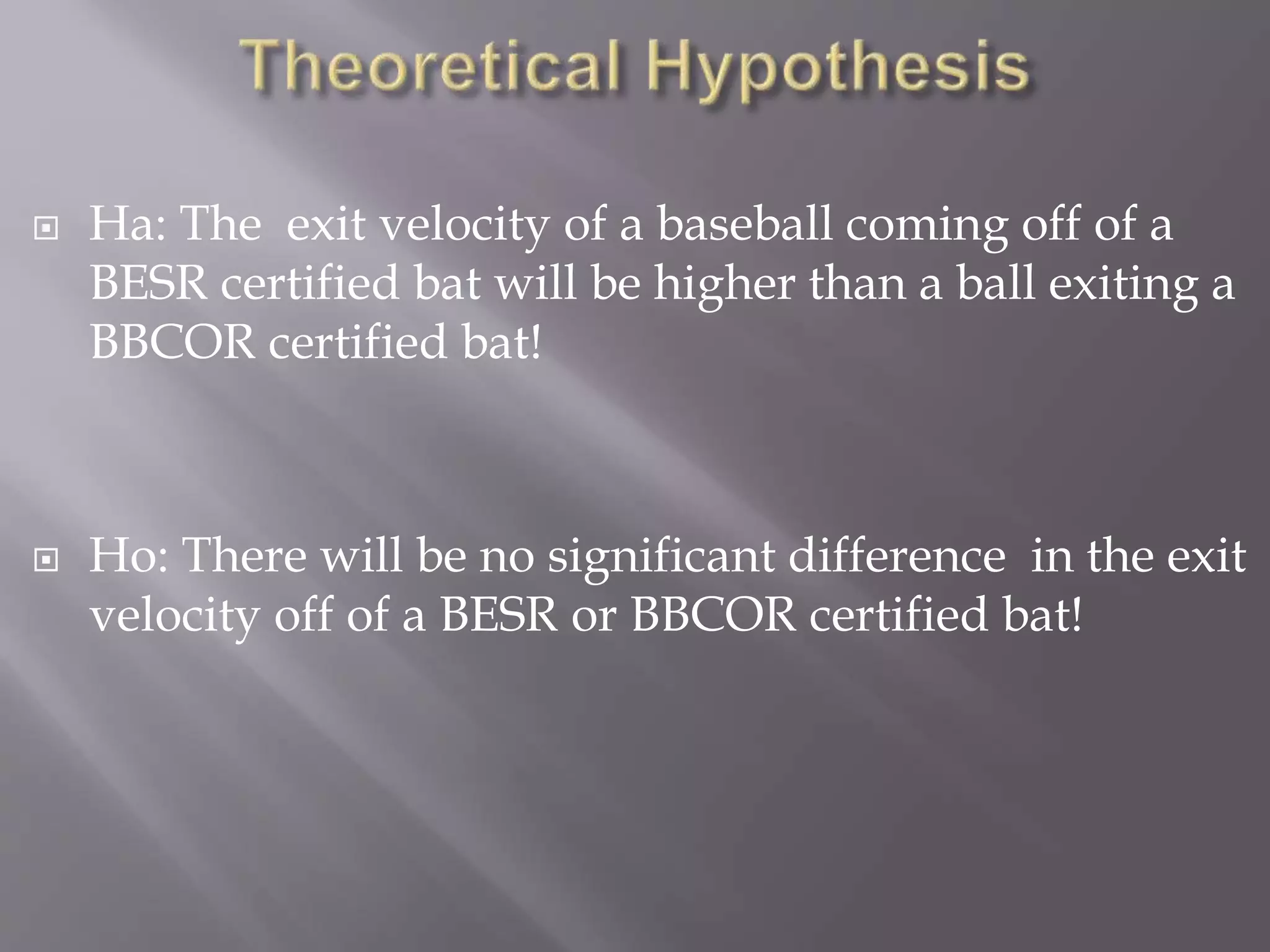 Theoretical Hypothesis

Ha: The exit velocity of a baseball coming off of a BESR certified bat will be higher than a ball exiting a BBCOR certified bat!

Ho: There will be no significant difference in the exit velocity off of a BESR or BBCOR certified bat!